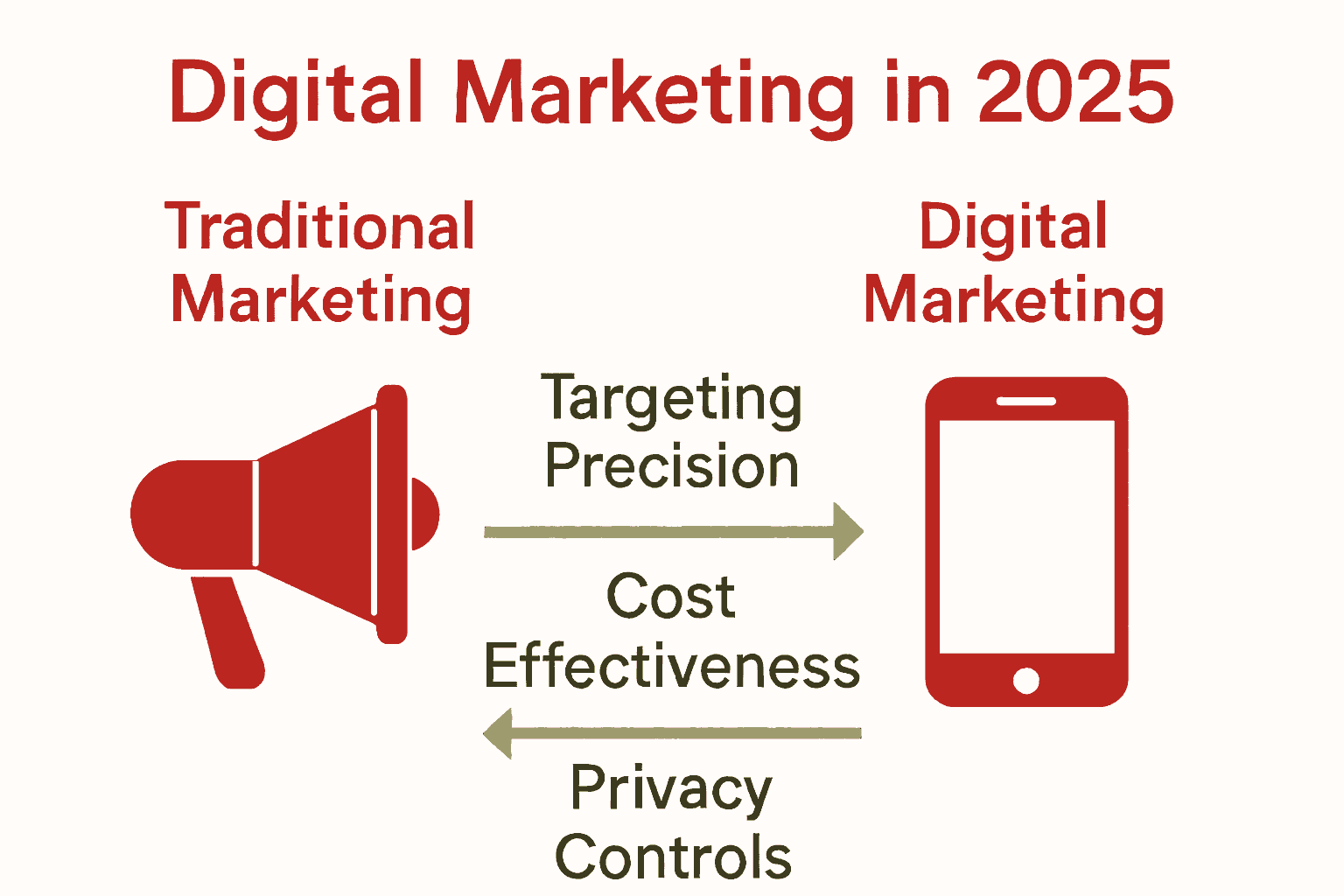 Digital Marketing in 2025

Traditional Marketing

Digital Marketing

Targeting Precision

Cost Effectiveness

Privacy Controls